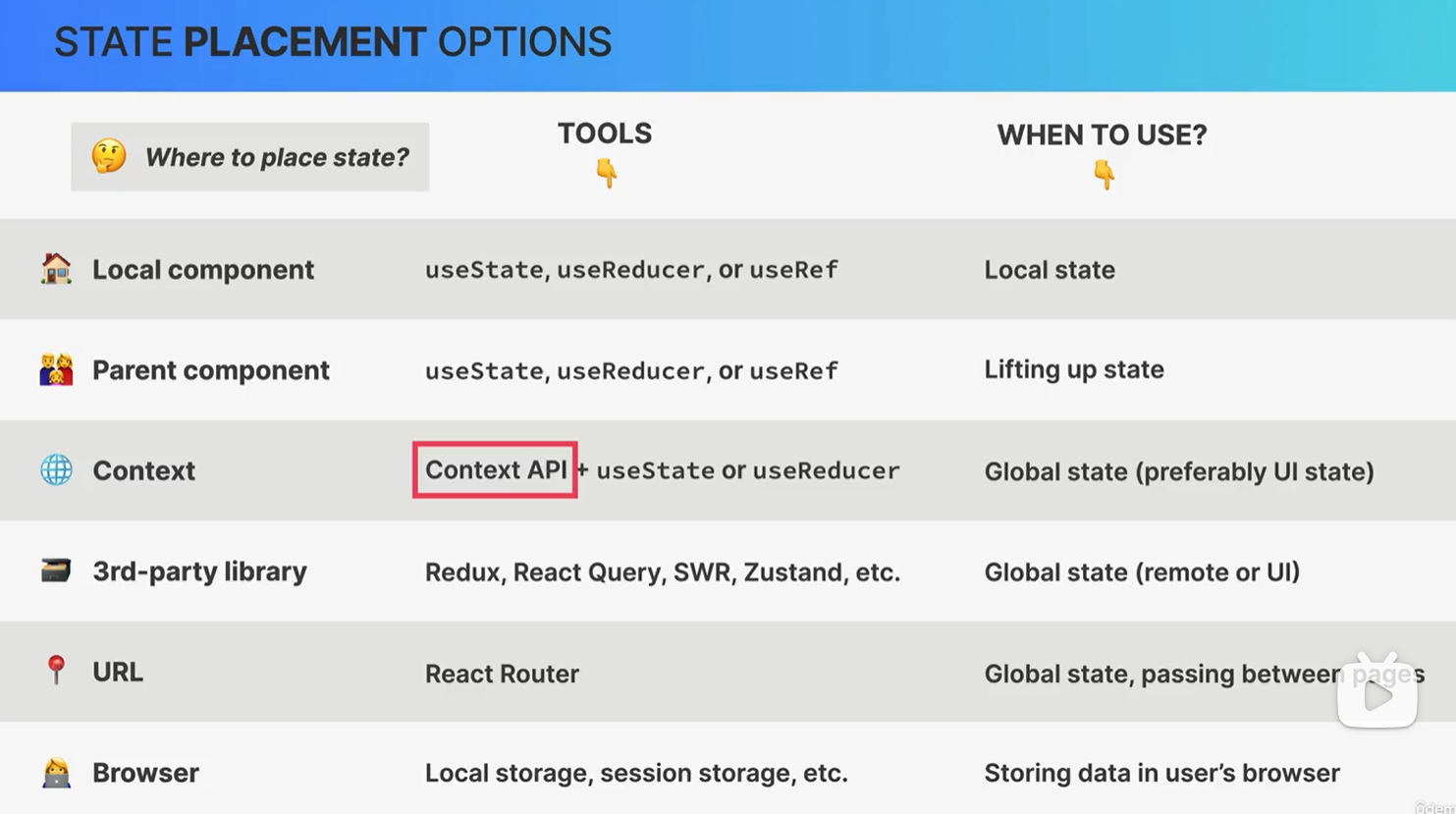 STATE PLACEMENT OPTIONS

| 🤔 Where to place state? | TOOLS 👇 | WHEN TO USE? 👇 |
|---|---|---|
| 🏠 Local component | useState, useReducer, or useRef | Local state |
| 👨‍👩‍👧 Parent component | useState, useReducer, or useRef | Lifting up state |
| 🌐 Context | Context API + useState or useReducer | Global state (preferably UI state) |
| 🗃️ 3rd-party library | Redux, React Query, SWR, Zustand, etc. | Global state (remote or UI) |
| 📍 URL | React Router | Global state, passing between pages |
| 🧑‍💻 Browser | Local storage, session storage, etc. | Storing data in user's browser |